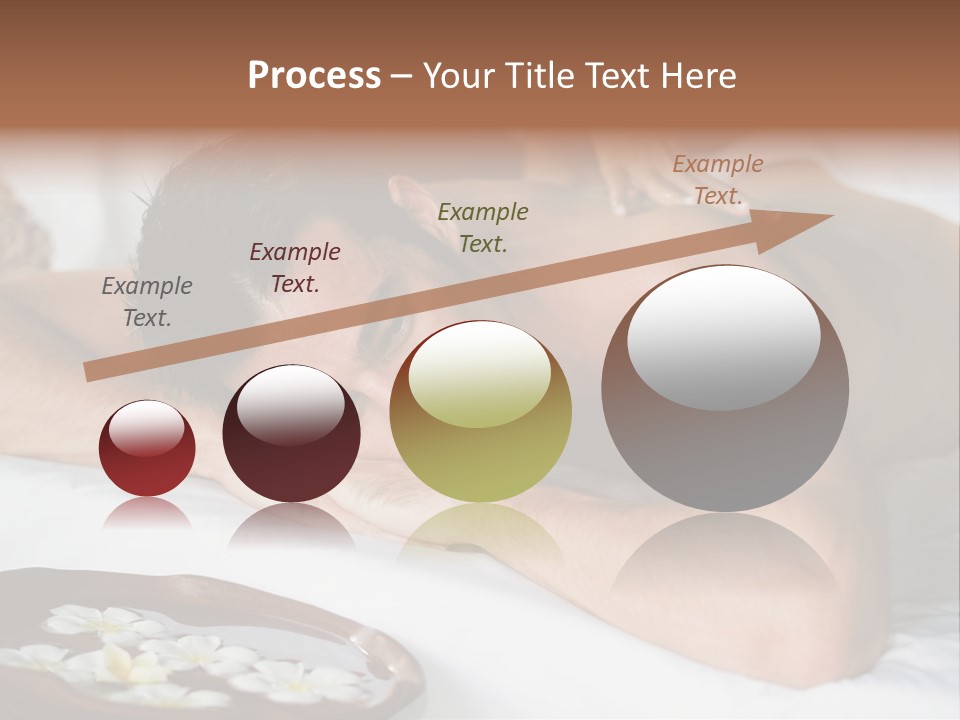 Process – Your Title Text Here

Example Text.

Example Text.

Example Text.

Example Text.